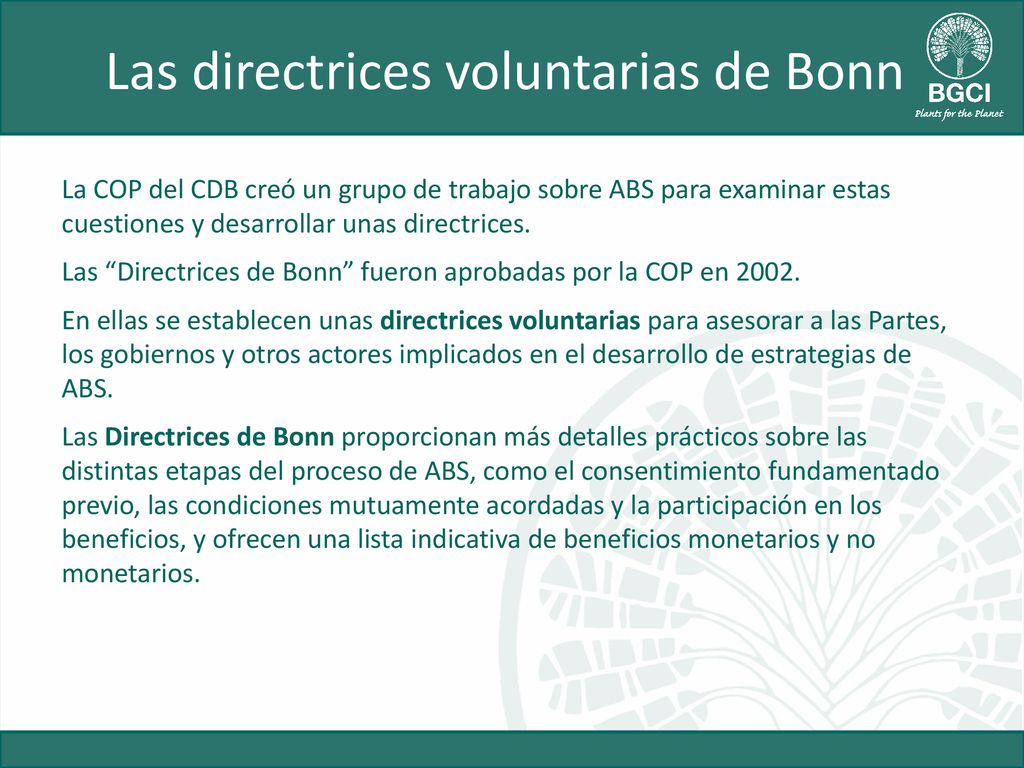 Las directrices voluntarias de Bonn

BGCI
Plants for the Planet

La COP del CDB creó un grupo de trabajo sobre ABS para examinar estas cuestiones y desarrollar unas directrices.

Las “Directrices de Bonn” fueron aprobadas por la COP en 2002.

En ellas se establecen unas directrices voluntarias para asesorar a las Partes, los gobiernos y otros actores implicados en el desarrollo de estrategias de ABS.

Las Directrices de Bonn proporcionan más detalles prácticos sobre las distintas etapas del proceso de ABS, como el consentimiento fundamentado previo, las condiciones mutuamente acordadas y la participación en los beneficios, y ofrecen una lista indicativa de beneficios monetarios y no monetarios.